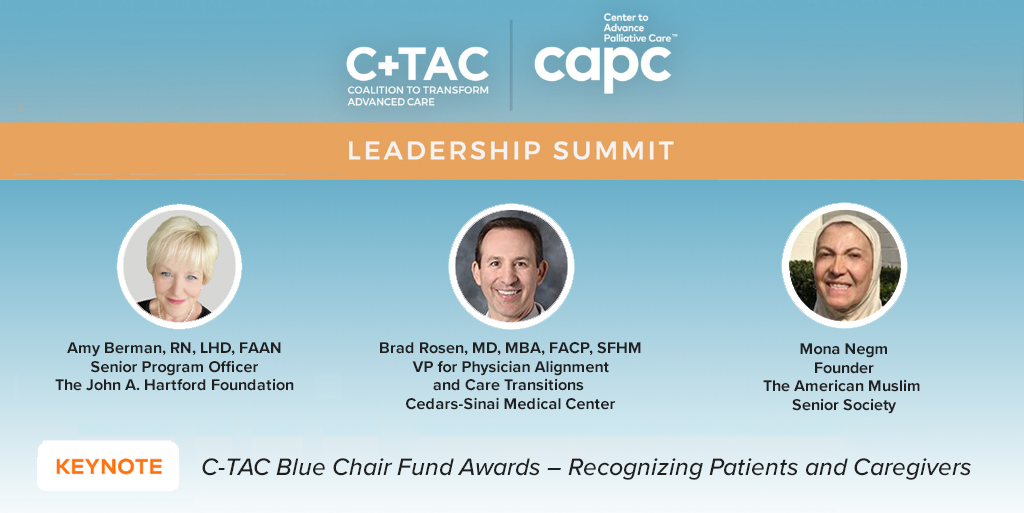 C+TAC
COALITION TO TRANSFORM ADVANCED CARE

Center to Advance Palliative Care™
capc

LEADERSHIP SUMMIT

Amy Berman, RN, LHD, FAAN
Senior Program Officer
The John A. Hartford Foundation

Brad Rosen, MD, MBA, FACP, SFHM
VP for Physician Alignment and Care Transitions
Cedars-Sinai Medical Center

Mona Negm
Founder
The American Muslim Senior Society

KEYNOTE

C-TAC Blue Chair Fund Awards – Recognizing Patients and Caregivers